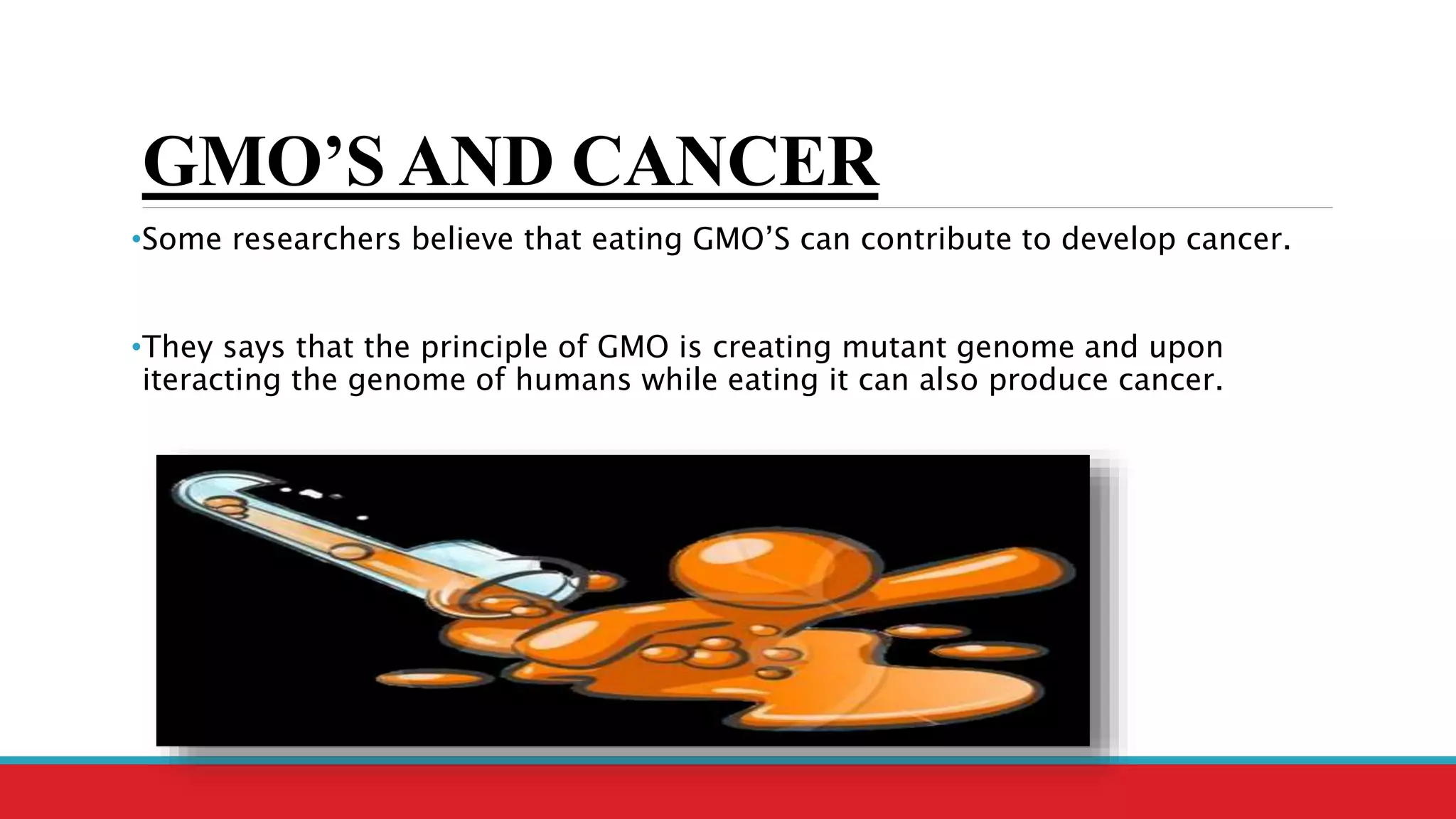 GMO’S AND CANCER

•Some researchers believe that eating GMO’S can contribute to develop cancer.

•They says that the principle of GMO is creating mutant genome and upon iteracting the genome of humans while eating it can also produce cancer.